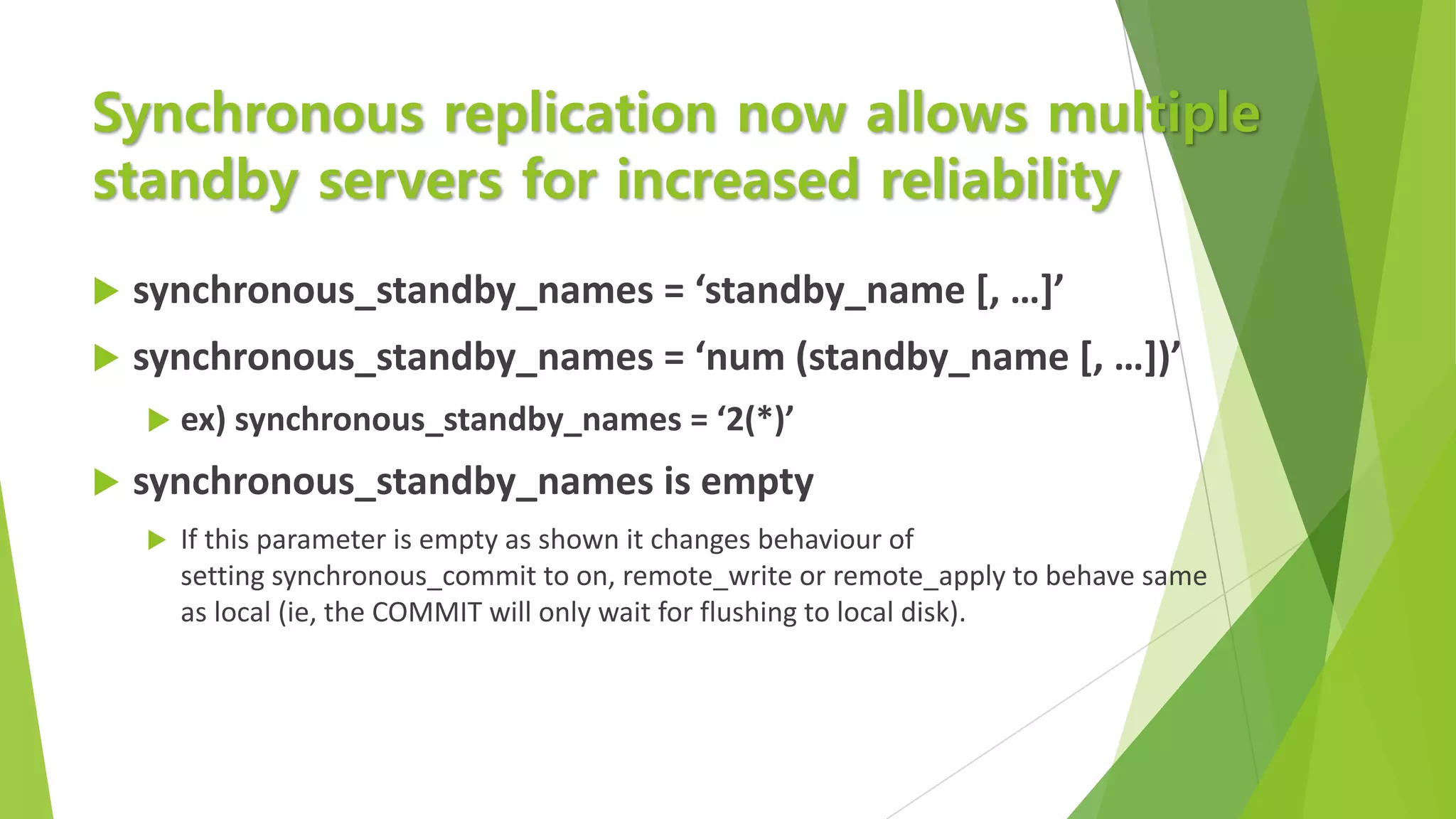 Synchronous replication now allows multiple standby servers for increased reliability

synchronous_standby_names = ‘standby_name [, ...]’

synchronous_standby_names = ‘num (standby_name [, ...])’

ex) synchronous_standby_names = ‘2(*)’

synchronous_standby_names is empty

If this parameter is empty as shown it changes behaviour of setting synchronous_commit to on, remote_write or remote_apply to behave same as local (ie, the COMMIT will only wait for flushing to local disk).